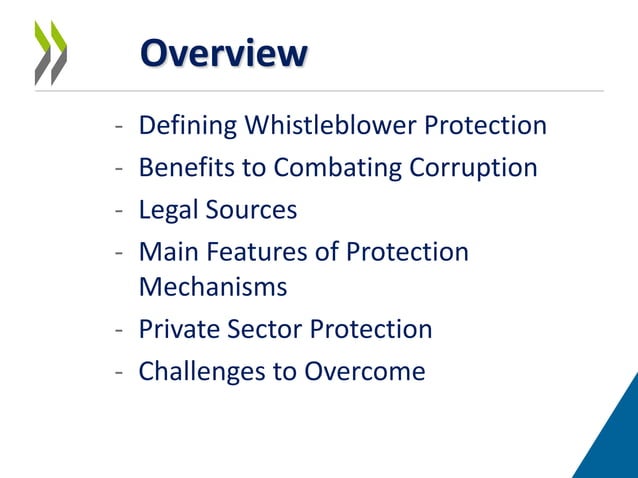 Overview

- Defining Whistleblower Protection
- Benefits to Combating Corruption
- Legal Sources
- Main Features of Protection Mechanisms
- Private Sector Protection
- Challenges to Overcome